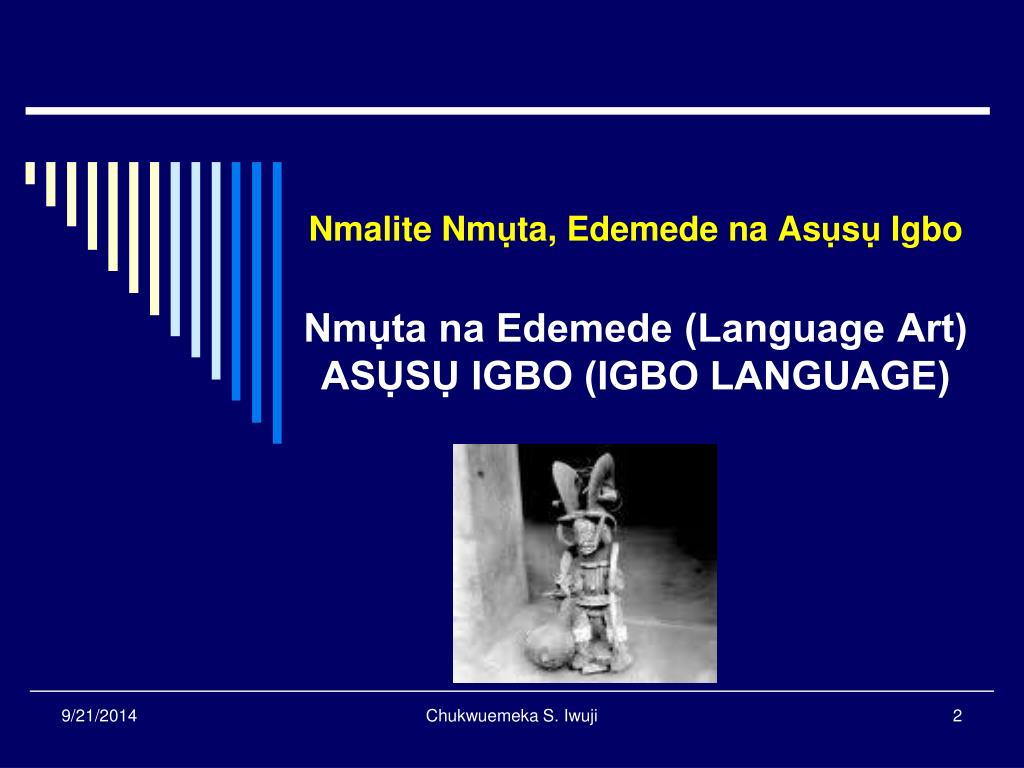 Nmalite Nmụta, Edemede na Asụsụ Igbo

Nmụta na Edemede (Language Art)
ASỤSỤ IGBO (IGBO LANGUAGE)

9/21/2014

Chukwuemeka S. Iwuji

2